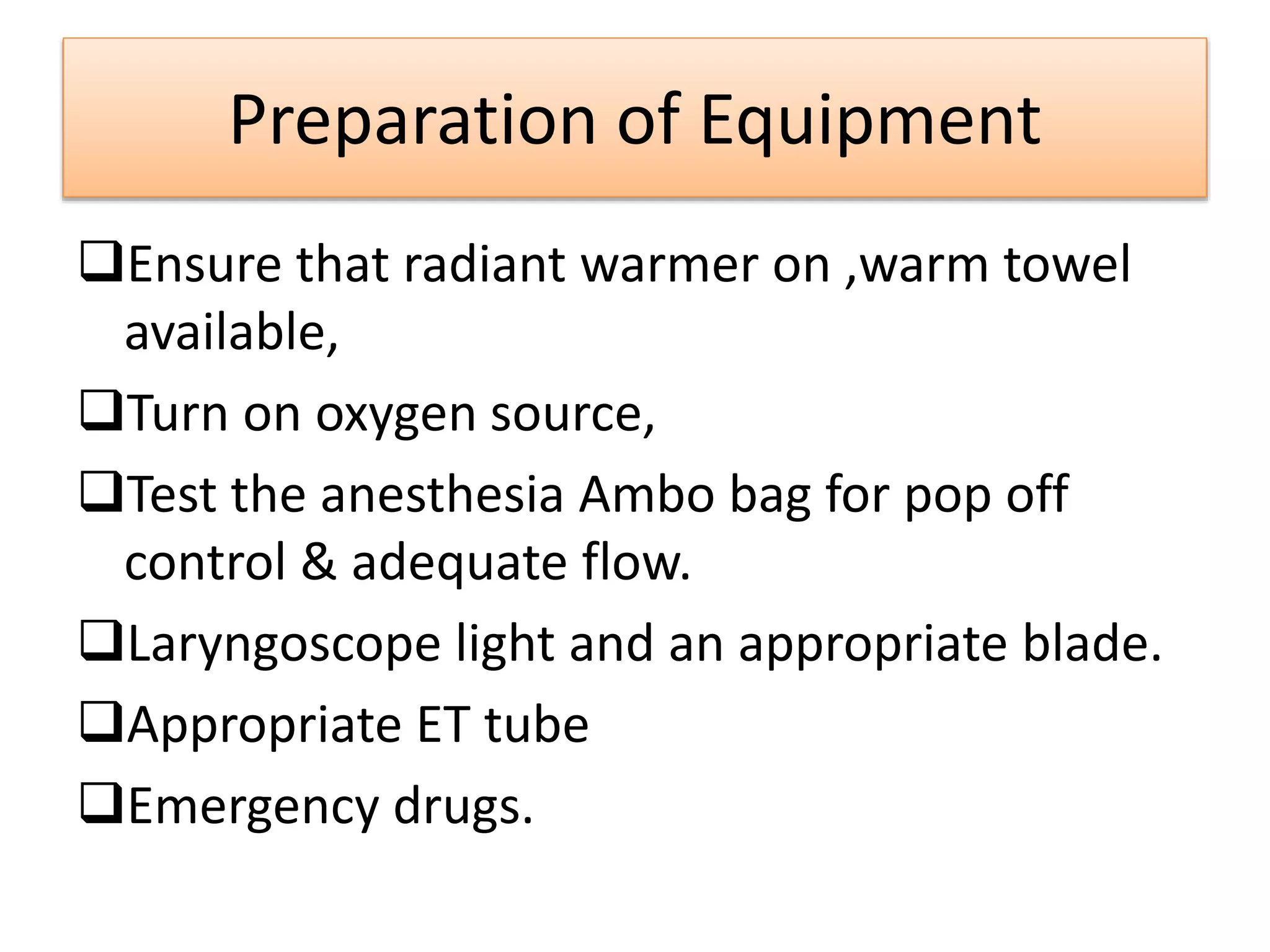 Preparation of Equipment

❑Ensure that radiant warmer on ,warm towel available,

❑Turn on oxygen source,

❑Test the anesthesia Ambo bag for pop off control & adequate flow.

❑Laryngoscope light and an appropriate blade.

❑Appropriate ET tube

❑Emergency drugs.